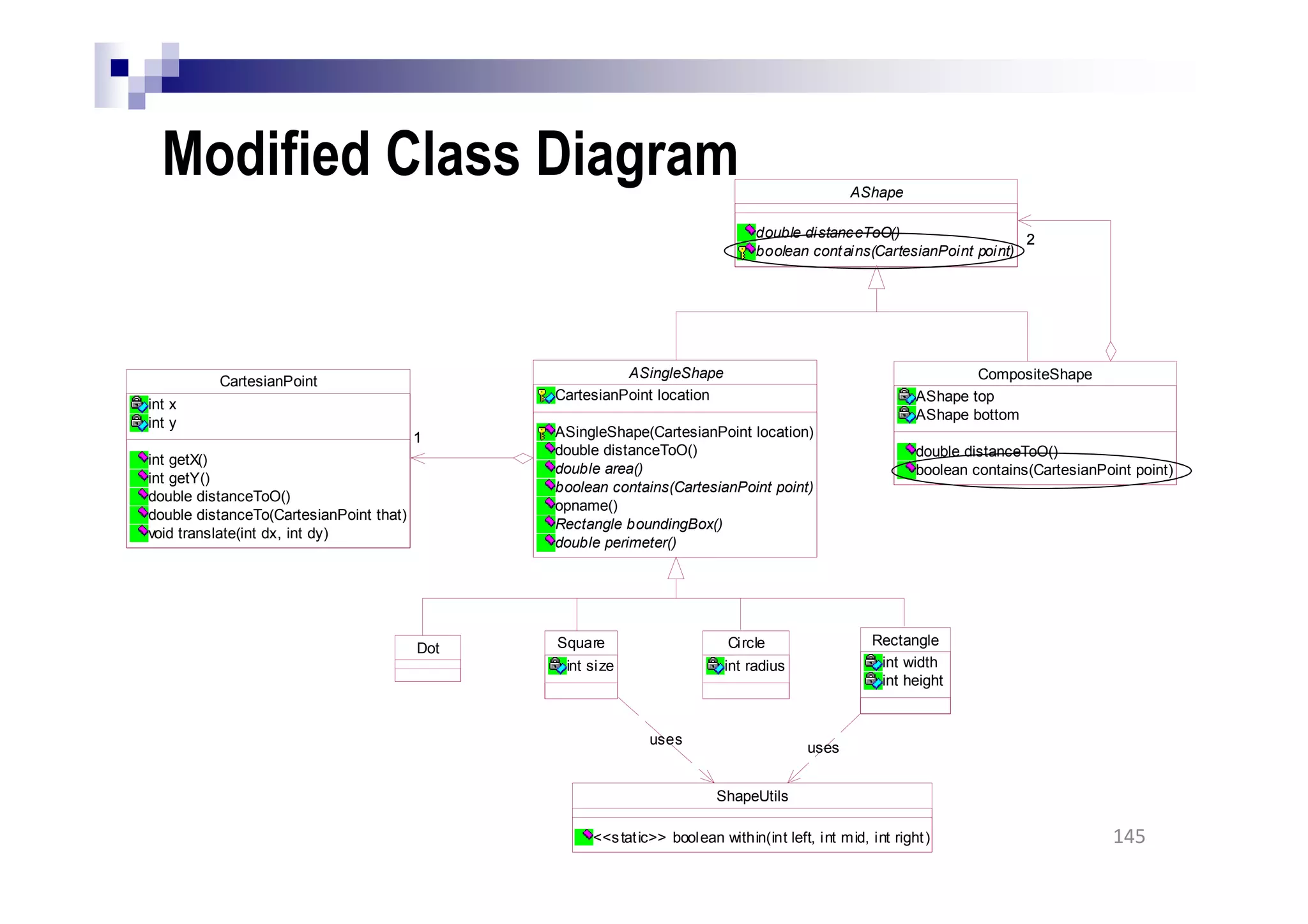 Modified Class Diagram

AShape

double distanceToO()
boolean contains(CartesianPoint point)

2

CartesianPoint
int x
int y
int getX()
int getY()
double distanceToO()
double distanceTo(CartesianPoint that)
void translate(int dx, int dy)

1

ASingleShape
CartesianPoint location
ASingleShape(CartesianPoint location)
double distanceToO()
double area()
boolean contains(CartesianPoint point)
opname()
Rectangle boundingBox()
double perimeter()

CompositeShape
AShape top
AShape bottom
double distanceToO()
boolean contains(CartesianPoint point)

Dot

Square
int size

Circle
int radius

Rectangle
int width
int height

uses

uses

ShapeUtils
<<static>> boolean within(int left, int mid, int right)

145